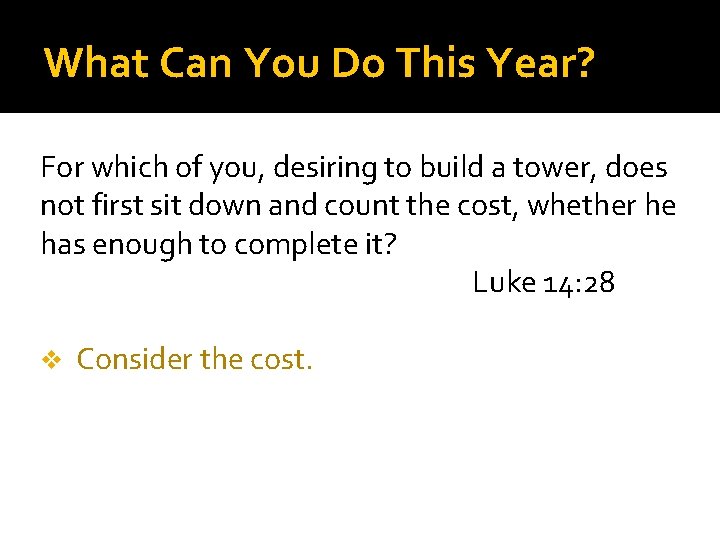 What Can You Do This Year?

For which of you, desiring to build a tower, does not first sit down and count the cost, whether he has enough to complete it?

Luke 14:28

❖ Consider the cost.